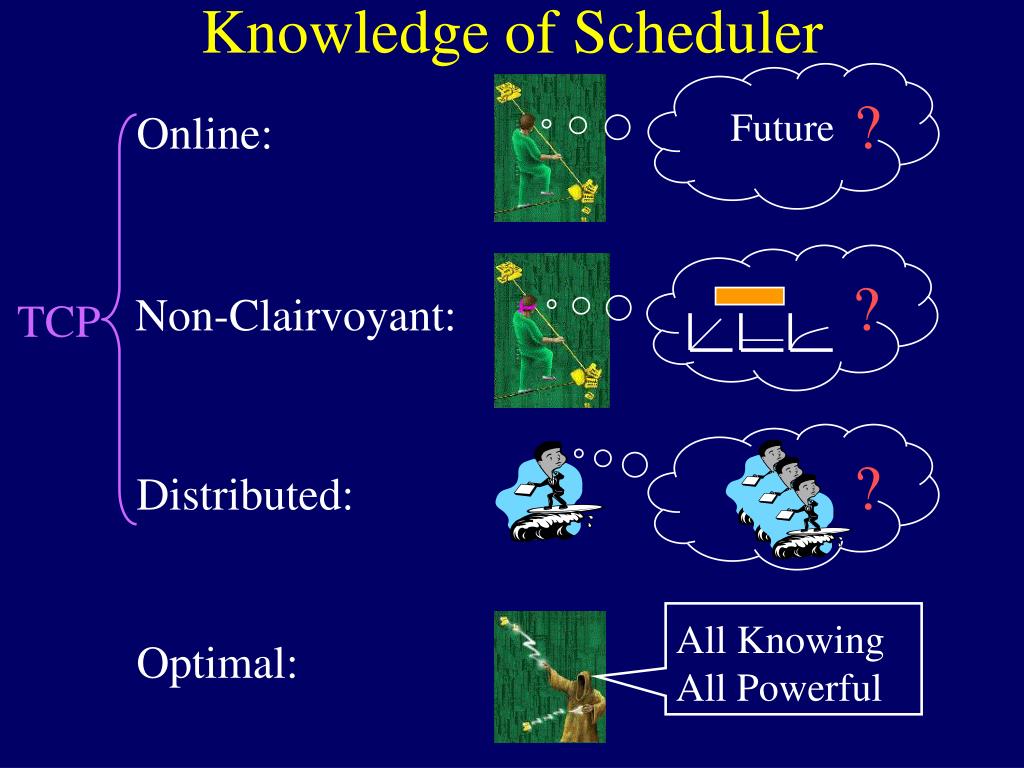 Knowledge of Scheduler

TCP

Online:

Future ?

Non-Clairvoyant:

?

Distributed:

?

Optimal:

All Knowing
All Powerful